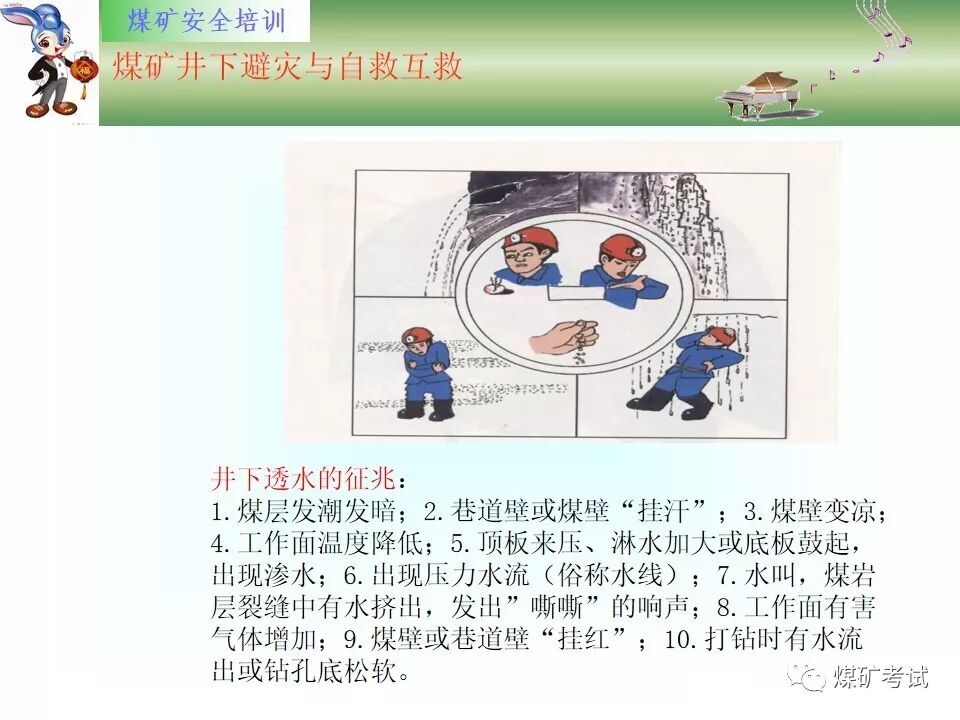 煤矿安全培训

煤矿井下避灾与自救互救

井下透水的征兆：
1.煤层发潮发暗；2.巷道壁或煤壁“挂汗”；3.煤壁变凉；4.工作面温度降低；5.顶板来压、淋水加大或底板鼓起，出现渗水；6.出现压力水流（俗称水线）；7.水叫，煤岩层裂缝中有水挤出，发出”嘶嘶”的响声；8.工作面有害气体增加；9.煤壁或巷道壁“挂红”；10.打钻时有水流出或钻孔底松软。

煤矿考试